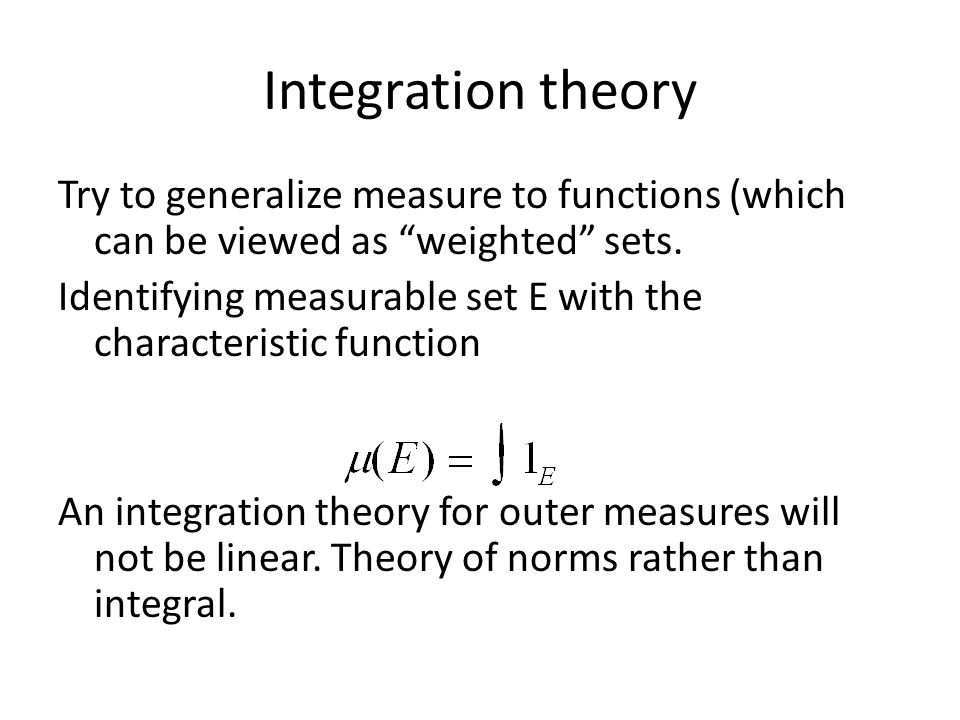 Integration theory

Try to generalize measure to functions (which can be viewed as “weighted” sets.

Identifying measurable set E with the characteristic function

$\mu(E) = \int 1_E$

An integration theory for outer measures will not be linear. Theory of norms rather than integral.